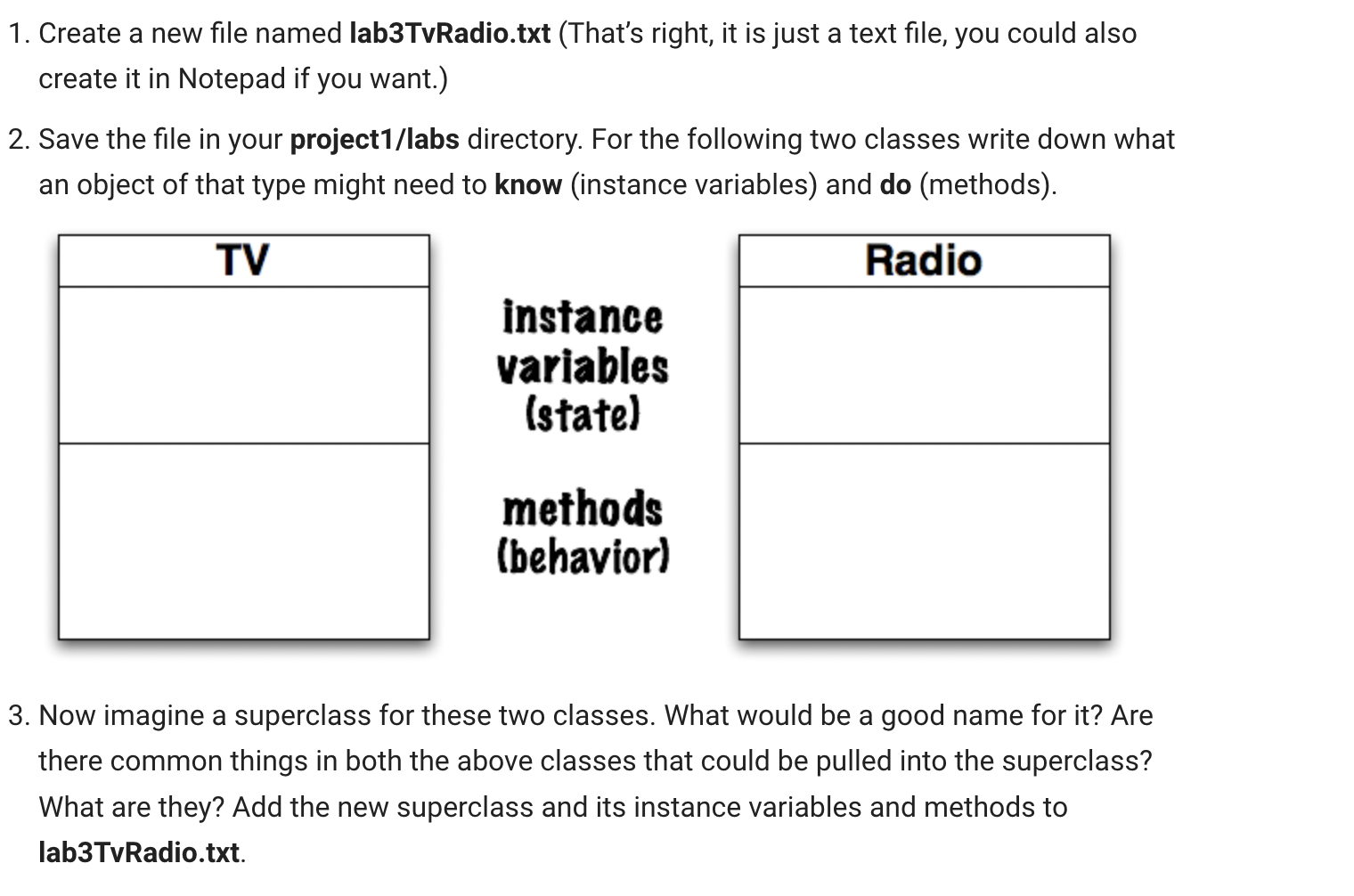 1. Create a new file named lab3TvRadio.txt (That's right, it is just a text file, you could also create it in Notepad if you want.)

2. Save the file in your project1/labs directory. For the following two classes write down what an object of that type might need to know (instance variables) and do (methods).

TV

instance variables (state)

methods (behavior)

Radio

3. Now imagine a superclass for these two classes. What would be a good name for it? Are there common things in both the above classes that could be pulled into the superclass? What are they? Add the new superclass and its instance variables and methods to lab3TvRadio.txt.